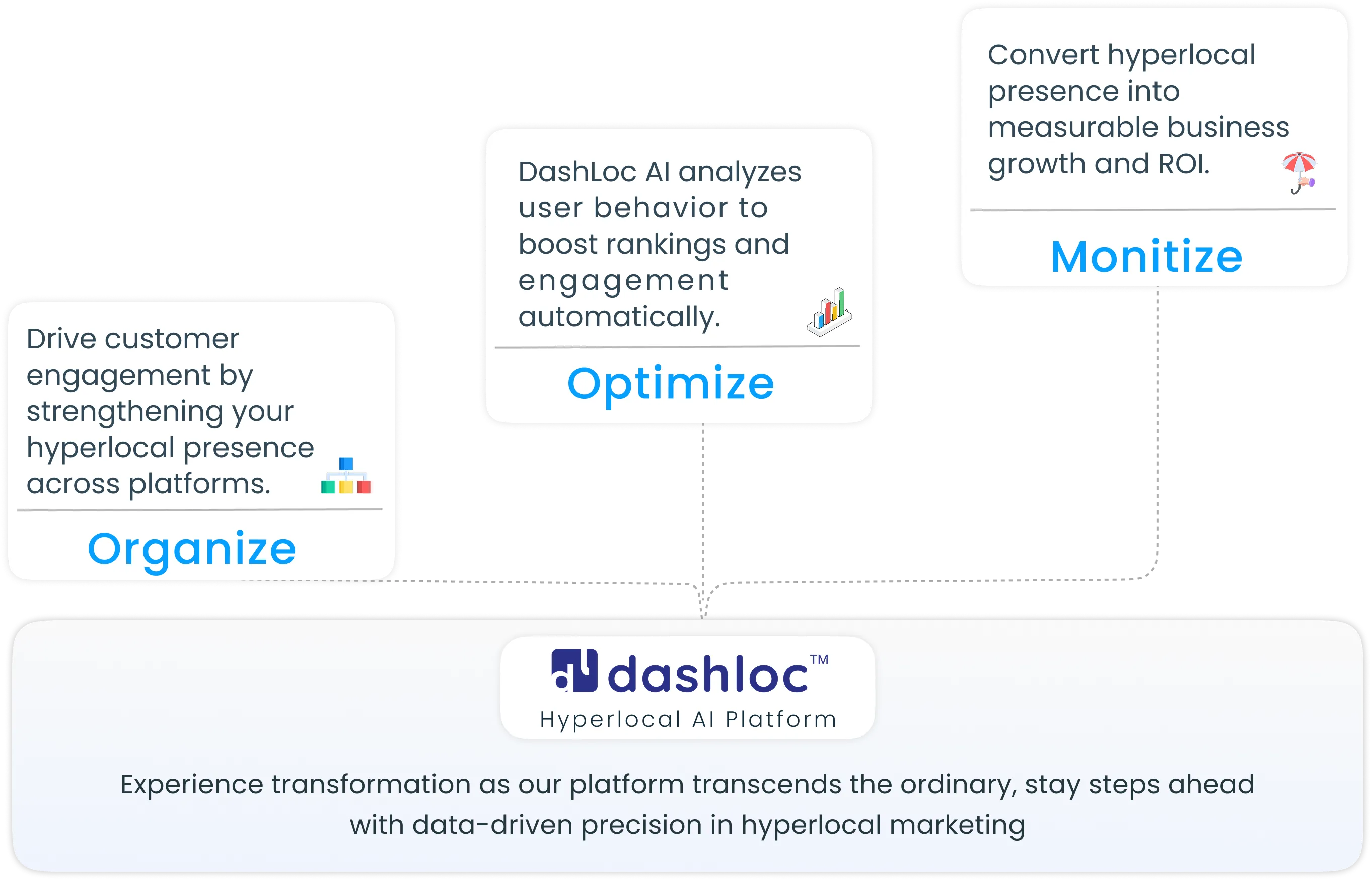 Drive customer engagement by strengthening your hyperlocal presence across platforms.

Organize

DashLoc AI analyzes user behavior to boost rankings and engagement automatically.

Optimize

Convert hyperlocal presence into measurable business growth and ROI.

Monitize

dashloc™
Hyperlocal AI Platform

Experience transformation as our platform transcends the ordinary, stay steps ahead with data-driven precision in hyperlocal marketing